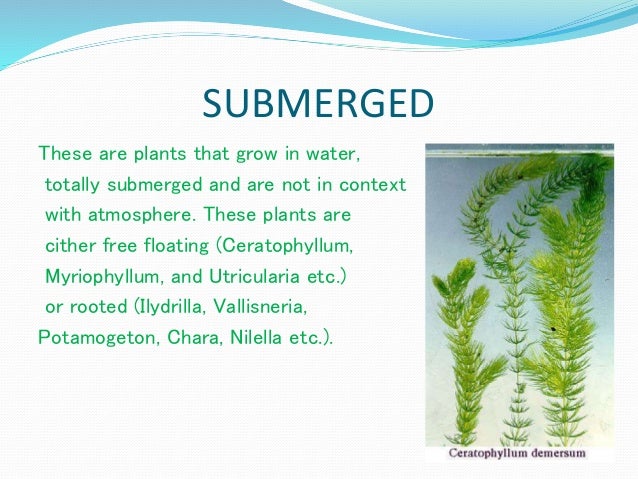 SUBMERGED

These are plants that grow in water, totally submerged and are not in context with atmosphere. These plants are cither free floating (Ceratophyllum, Myriophyllum, and Utricularia etc.) or rooted (Ilydrilla, Vallisneria, Potamogeton, Chara, Nilella etc.).

Ceratophyllum demersum